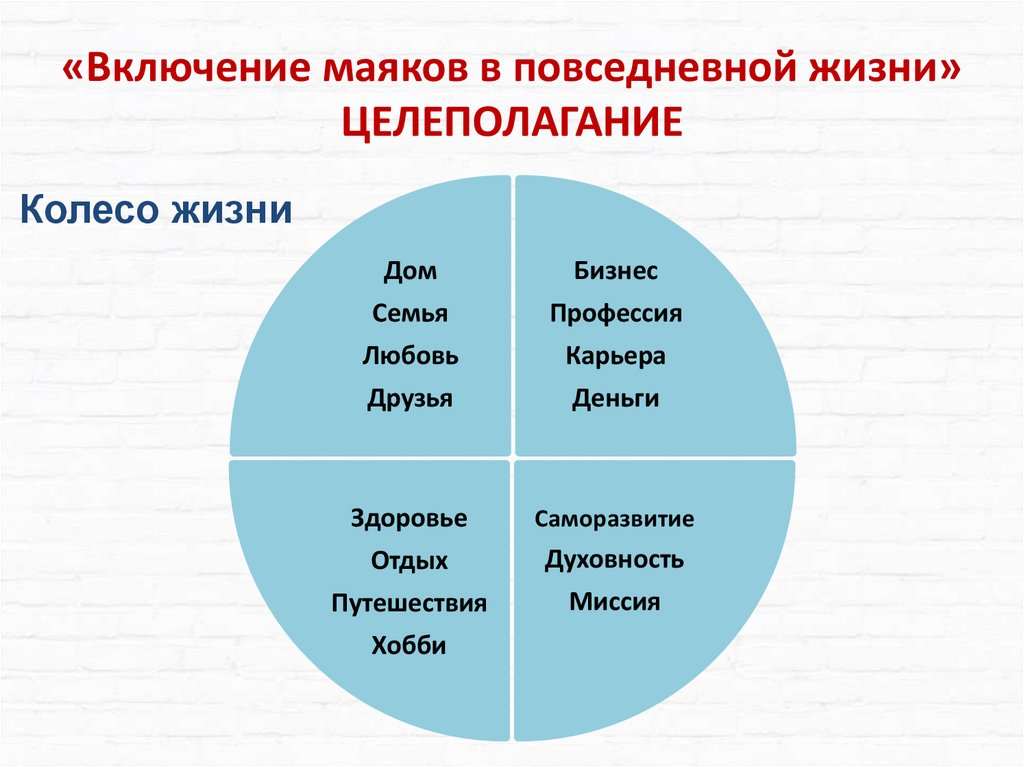 «Включение маяков в повседневной жизни»
ЦЕЛЕПОЛАГАНИЕ

Колесо жизни

Дом
Семья
Любовь
Друзья

Бизнес
Профессия
Карьера
Деньги

Здоровье
Отдых
Путешествия
Хобби

Саморазвитие
Духовность
Миссия